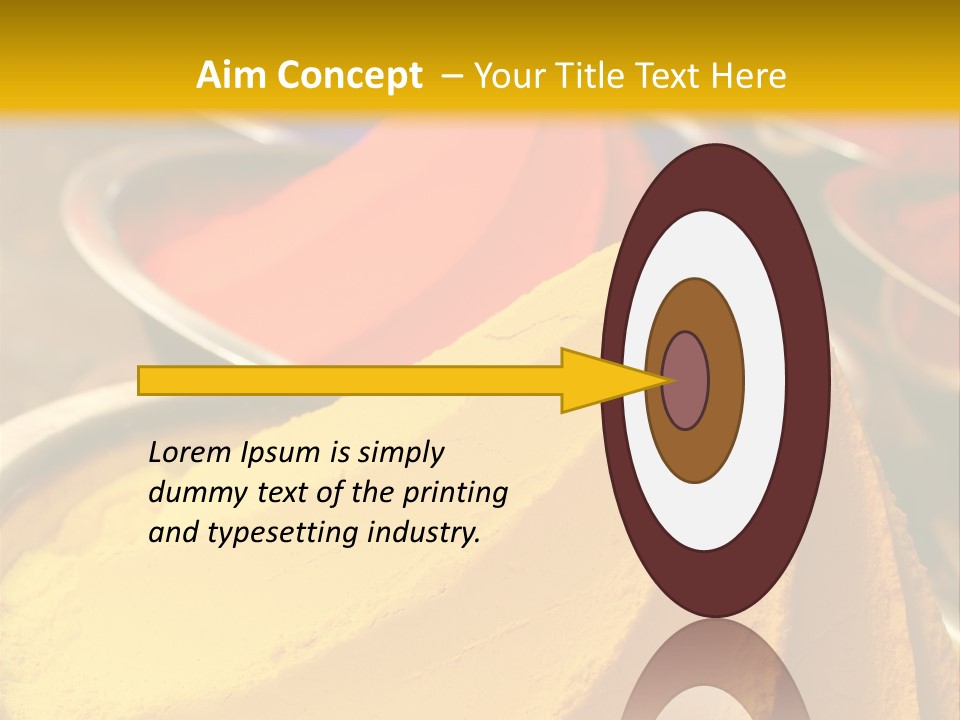 Aim Concept – Your Title Text Here

Lorem Ipsum is simply dummy text of the printing and typesetting industry.